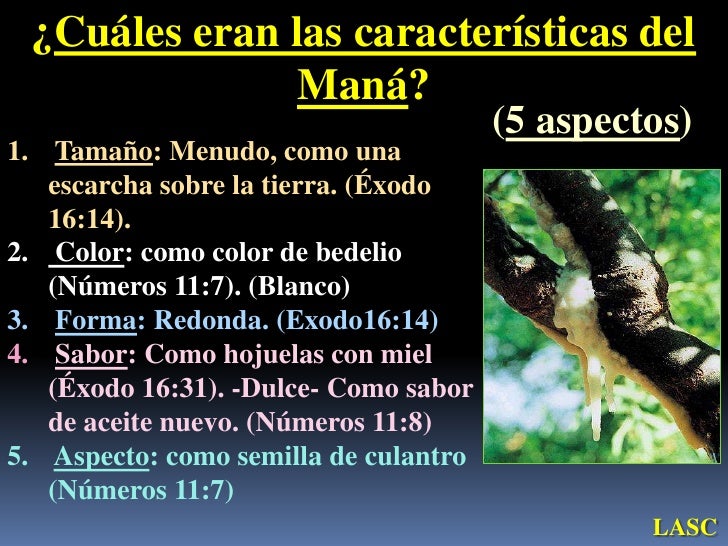 ¿Cuáles eran las características del Maná?

(5 aspectos)

1. Tamaño: Menudo, como una escarcha sobre la tierra. (Éxodo 16:14).
2. Color: como color de bedelio (Números 11:7). (Blanco)
3. Forma: Redonda. (Exodo16:14)
4. Sabor: Como hojuelas con miel (Éxodo 16:31). -Dulce- Como sabor de aceite nuevo. (Números 11:8)
5. Aspecto: como semilla de culantro (Números 11:7)

LASC